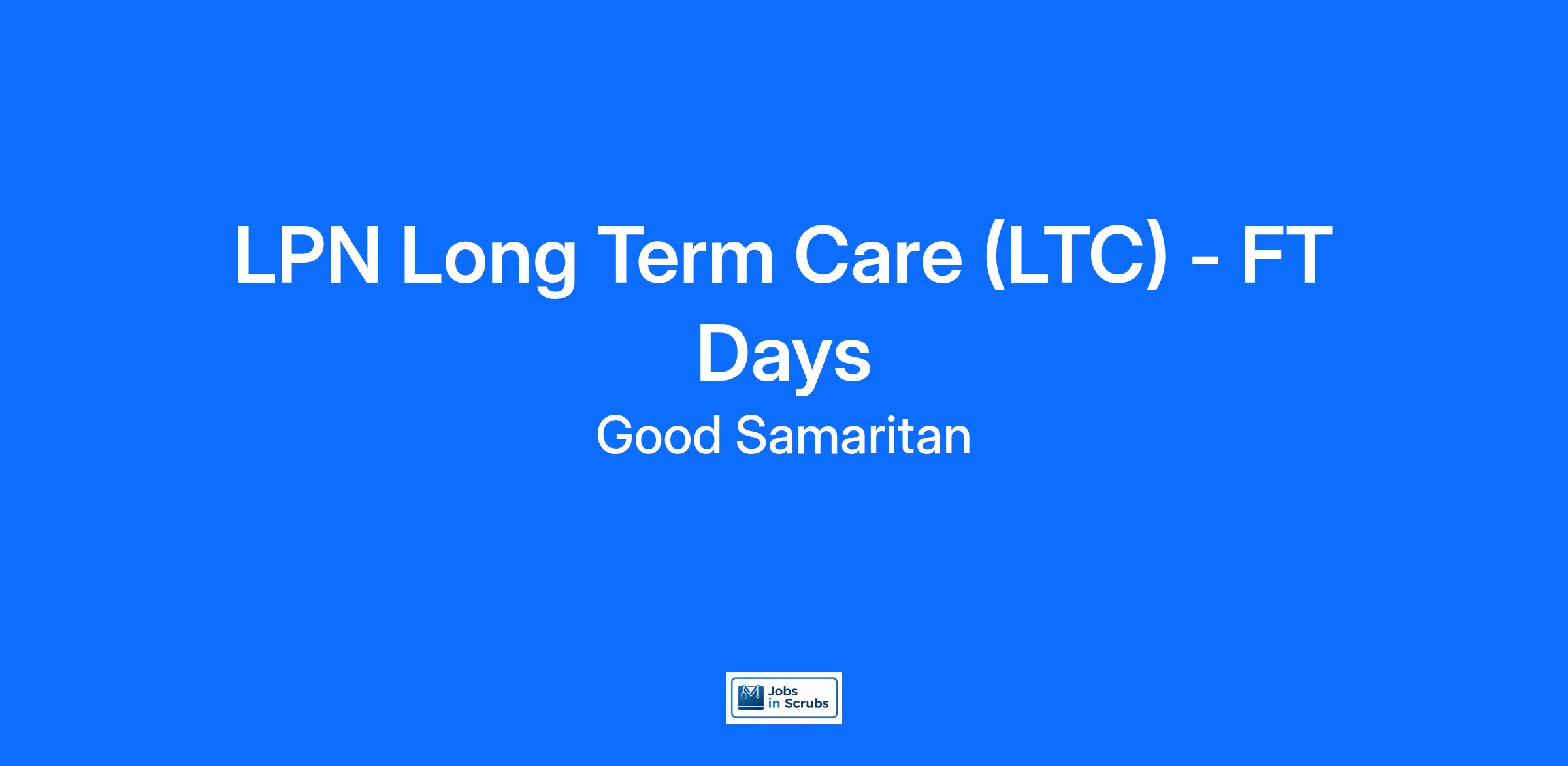 LPN Long Term Care (LTC) - FT Days

Good Samaritan

Jobs in Scrubs